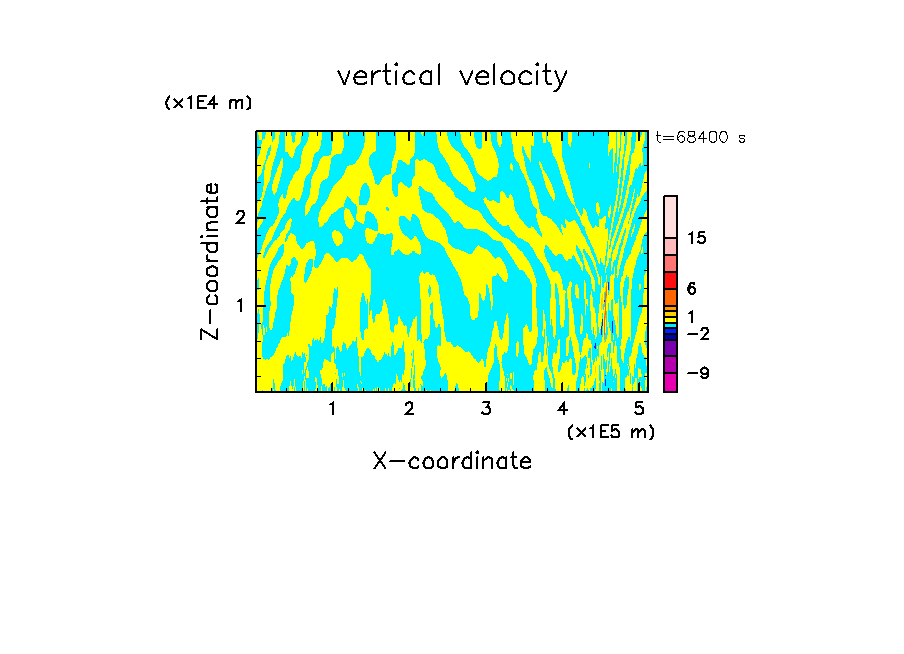 vertical velocity

(x1E4 m)

t=68400 s

Z-coordinate

2

1

15

6

1

−2

−9

1 2 3 4 5

(x1E5 m)

X-coordinate